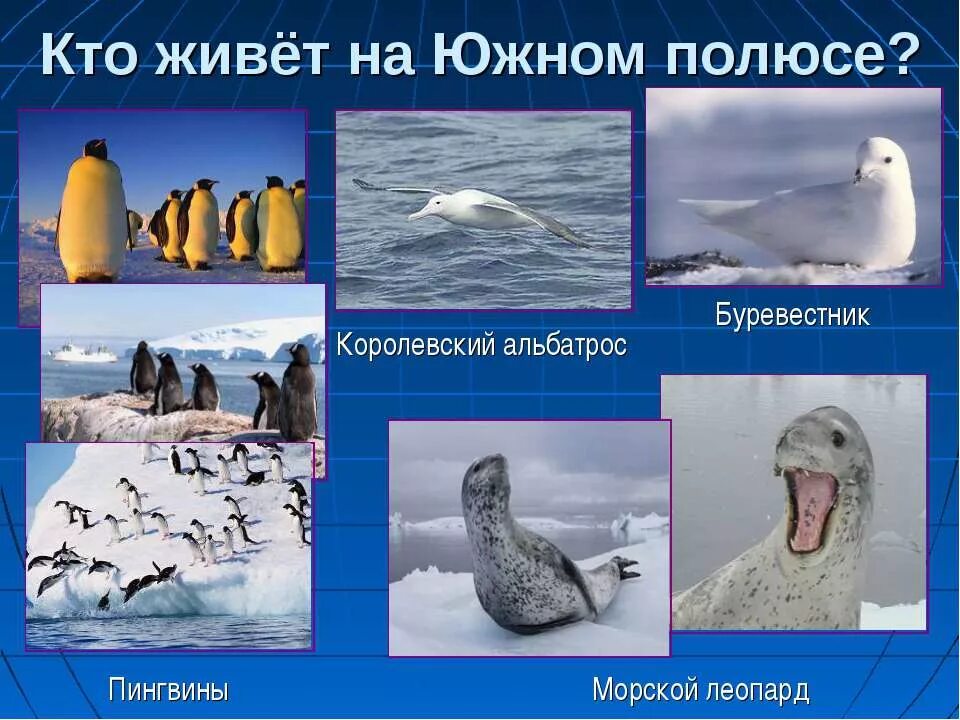 Кто живёт на Южном полюсе?

Королевский альбатрос

Буревестник

Пингвины

Морской леопард